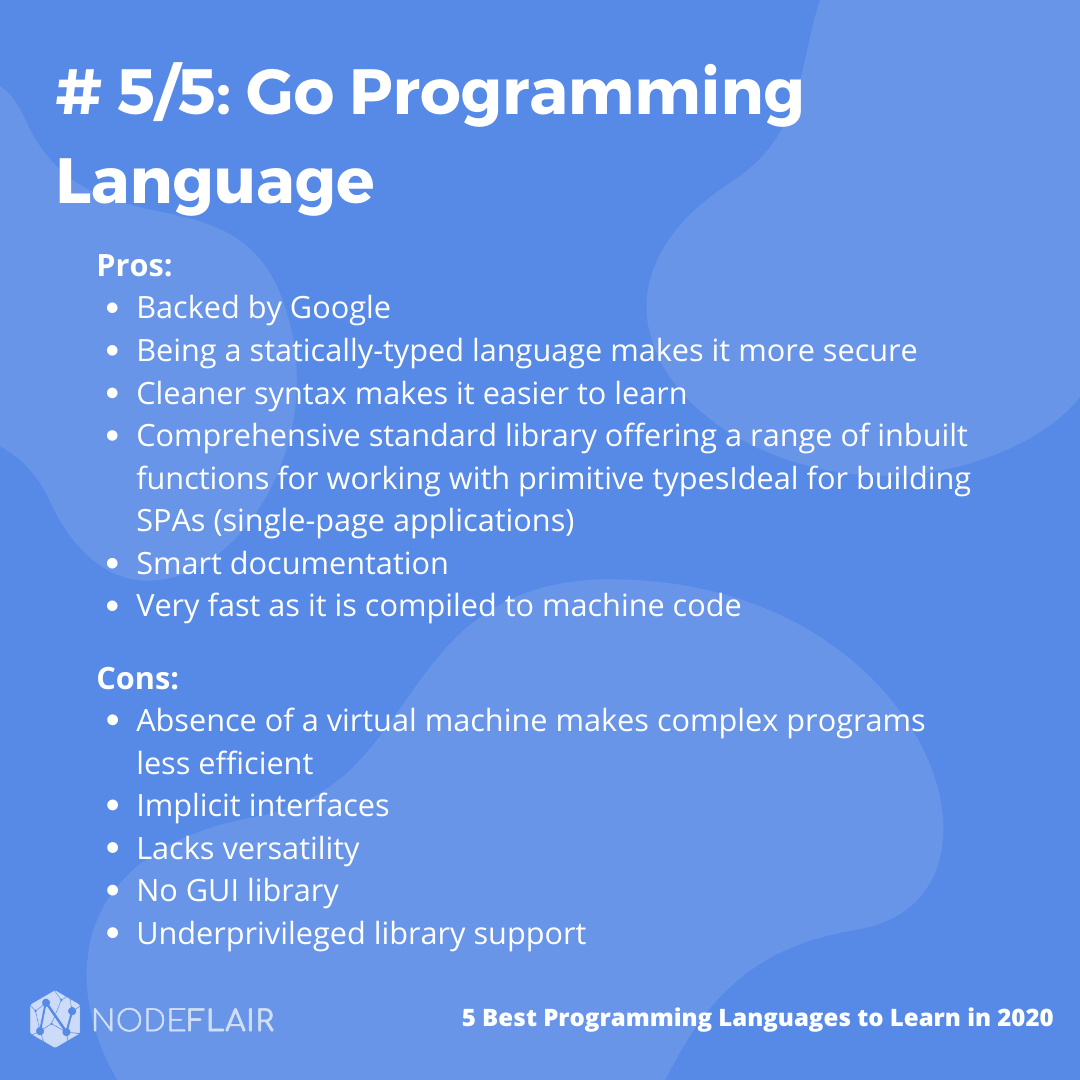 # 5/5: Go Programming Language

Pros:
- Backed by Google
- Being a statically-typed language makes it more secure
- Cleaner syntax makes it easier to learn
- Comprehensive standard library offering a range of inbuilt functions for working with primitive typesIdeal for building SPAs (single-page applications)
- Smart documentation
- Very fast as it is compiled to machine code

Cons:
- Absence of a virtual machine makes complex programs less efficient
- Implicit interfaces
- Lacks versatility
- No GUI library
- Underprivileged library support

NODEFLAIR

5 Best Programming Languages to Learn in 2020